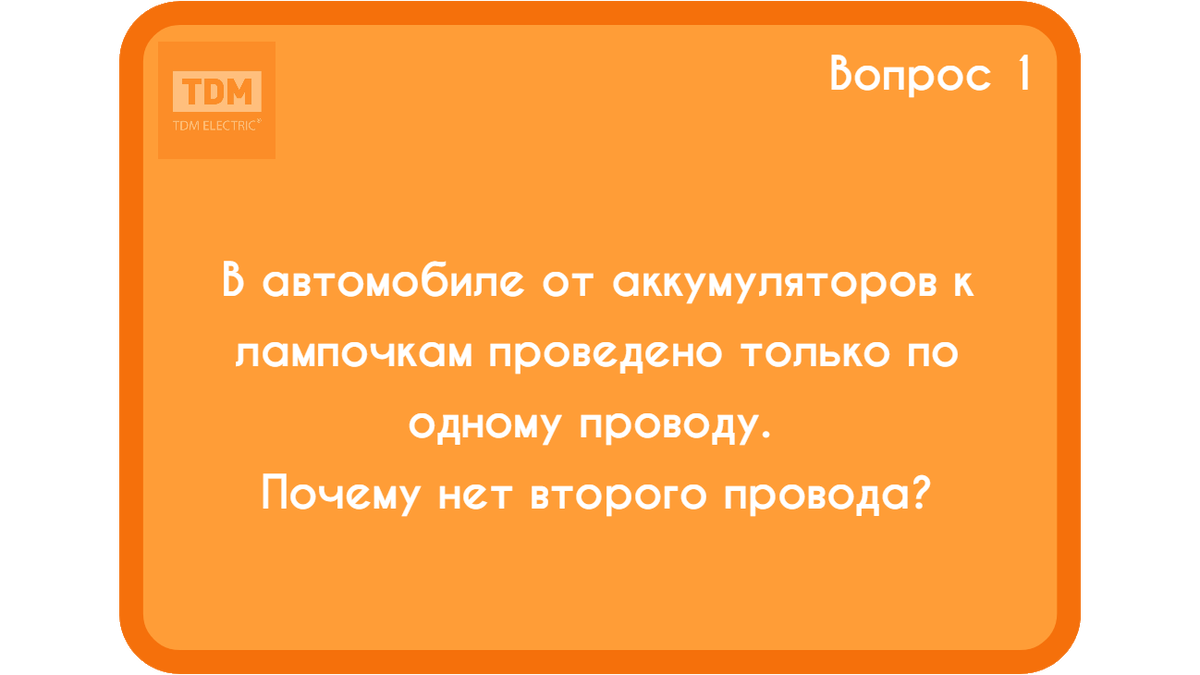 TDM
TDM ELECTRIC®

Вопрос 1

В автомобиле от аккумуляторов к лампочкам проведено только по одному проводу.
Почему нет второго провода?